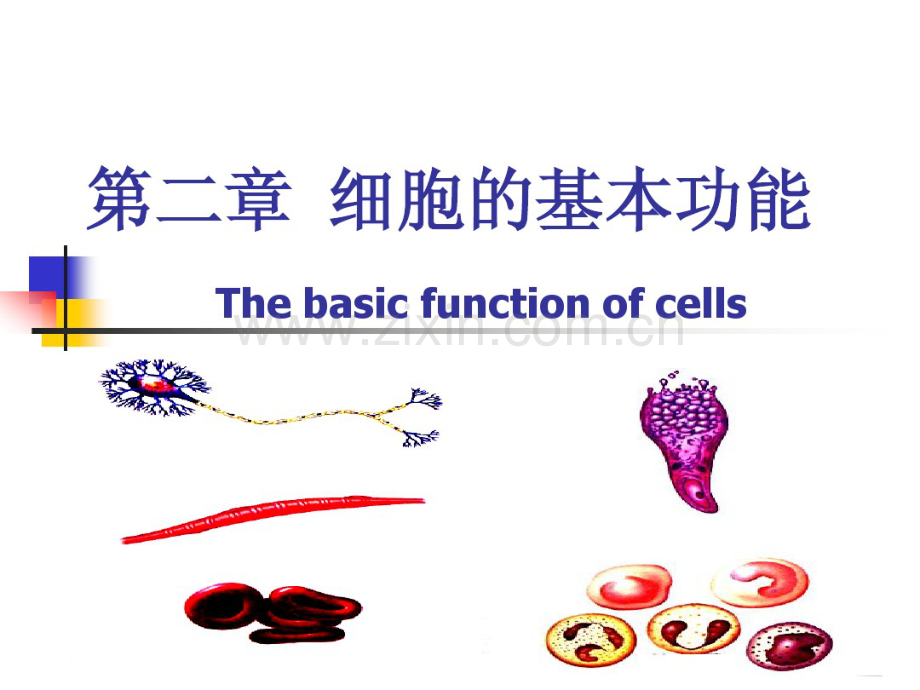 第二章 细胞的基本功能

The basic function of cells

www.zixin.com.cn